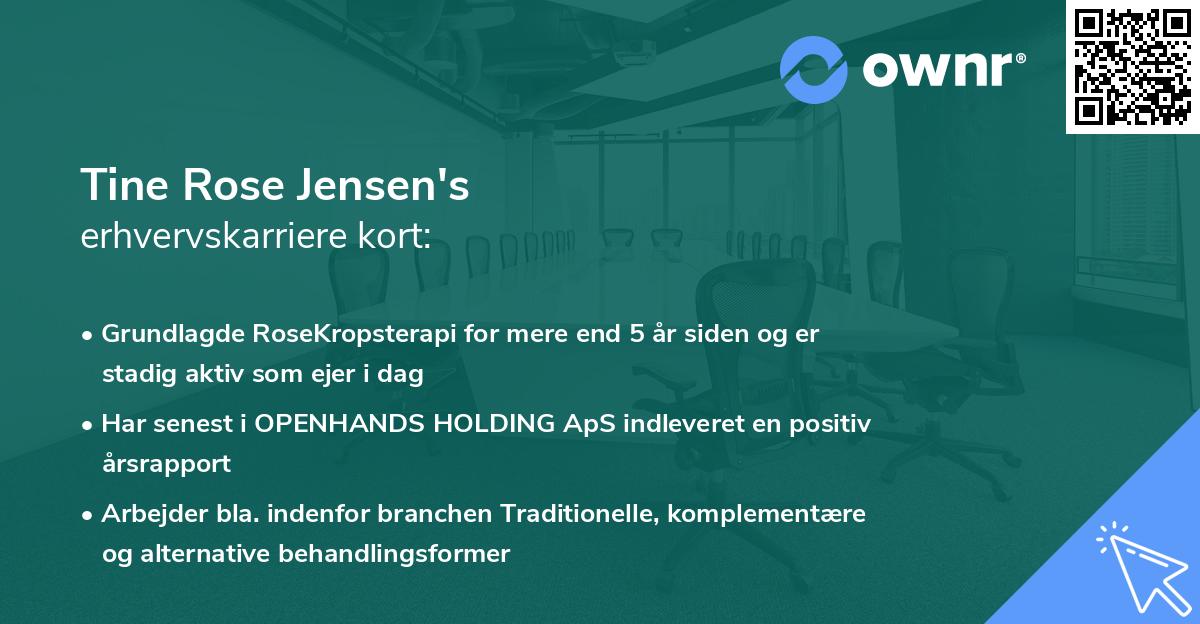 ownr®

Tine Rose Jensen's
erhvervskarriere kort:

• Grundlagde RoseKropsterapi for mere end 5 år siden og er stadig aktiv som ejer i dag

• Har senest i OPENHANDS HOLDING ApS indleveret en positiv årsrapport

• Arbejder bla. indenfor branchen Traditionelle, komplementære og alternative behandlingsformer